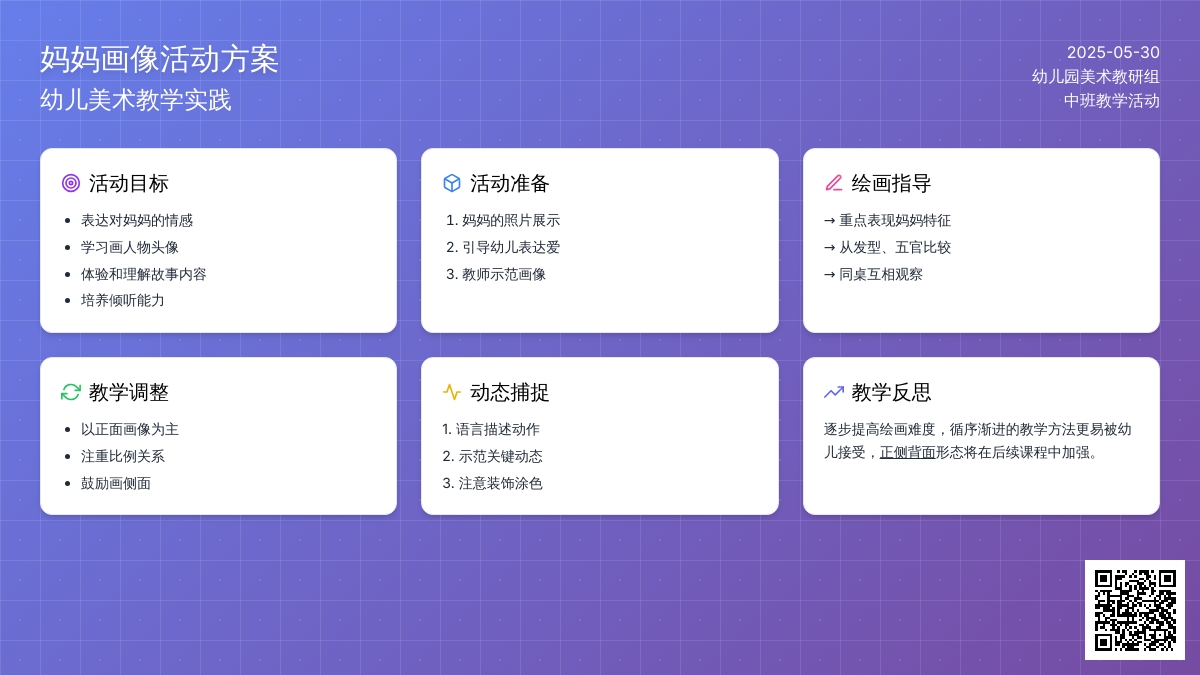 妈妈画像活动方案
幼儿美术教学实践

2025-05-30
幼儿园美术教研组
中班教学活动

活动目标
- 表达对妈妈的情感
- 学习画人物头像
- 体验和理解故事内容
- 培养倾听能力

活动准备
1. 妈妈的照片展示
2. 引导幼儿表达爱
3. 教师示范画像

绘画指导
→ 重点表现妈妈特征
→ 从发型、五官比较
→ 同桌互相观察

教学调整
- 以正面画像为主
- 注重比例关系
- 鼓励画侧面

动态捕捉
1. 语言描述动作
2. 示范关键动态
3. 注意装饰涂色

教学反思
逐步提高绘画难度，循序渐进的教学方法更易被幼儿接受，正侧背面形态将在后续课程中加强。